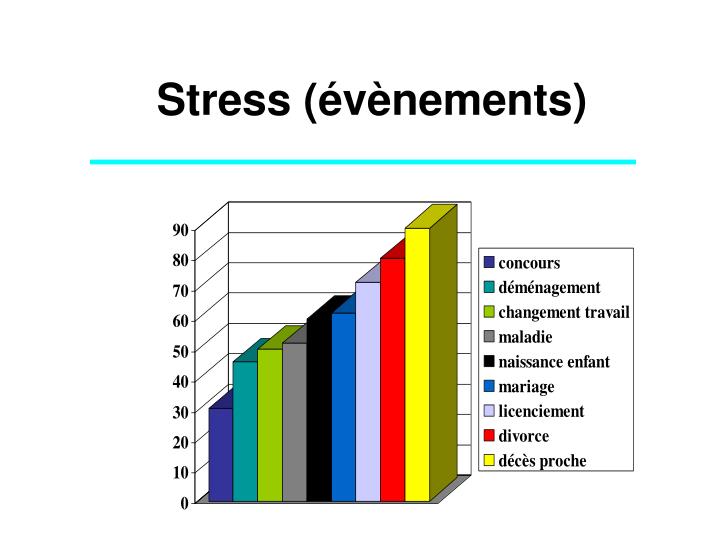 Stress (évènements)

90
80
70
60
50
40
30
20
10
0

concours
déménagement
changement travail
maladie
naissance enfant
mariage
licenciement
divorce
décès proche